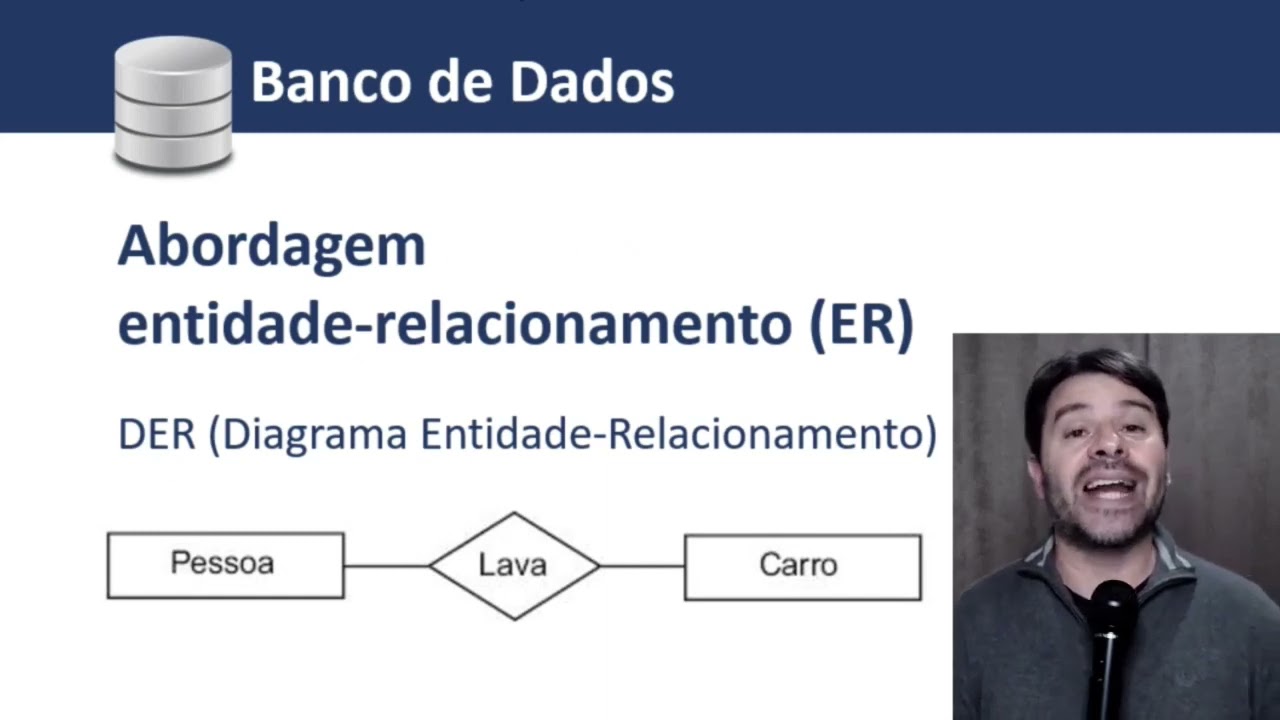 Banco de Dados

Abordagem entidade-relacionamento (ER)

DER (Diagrama Entidade-Relacionamento)

Pessoa

Lava

Carro